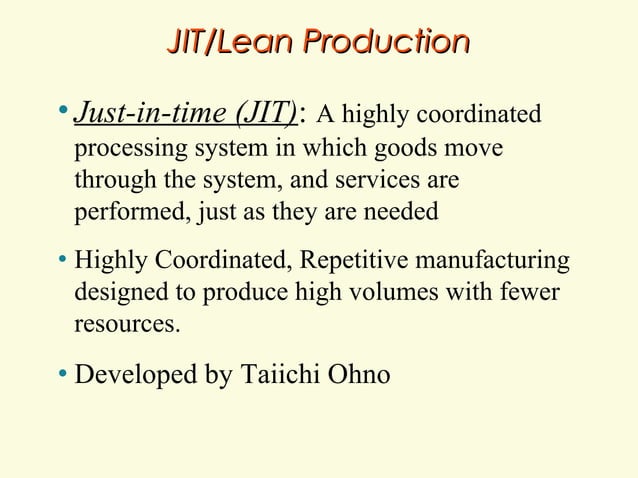 JIT/Lean Production

• Just-in-time (JIT): A highly coordinated processing system in which goods move through the system, and services are performed, just as they are needed

• Highly Coordinated, Repetitive manufacturing designed to produce high volumes with fewer resources.

• Developed by Taiichi Ohno